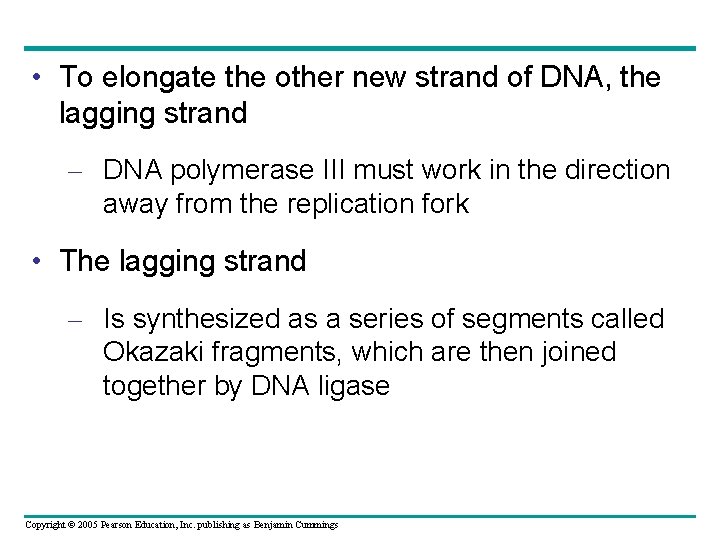 • To elongate the other new strand of DNA, the lagging strand

– DNA polymerase III must work in the direction away from the replication fork

• The lagging strand

– Is synthesized as a series of segments called Okazaki fragments, which are then joined together by DNA ligase

Copyright © 2005 Pearson Education, Inc. publishing as Benjamin Cummings